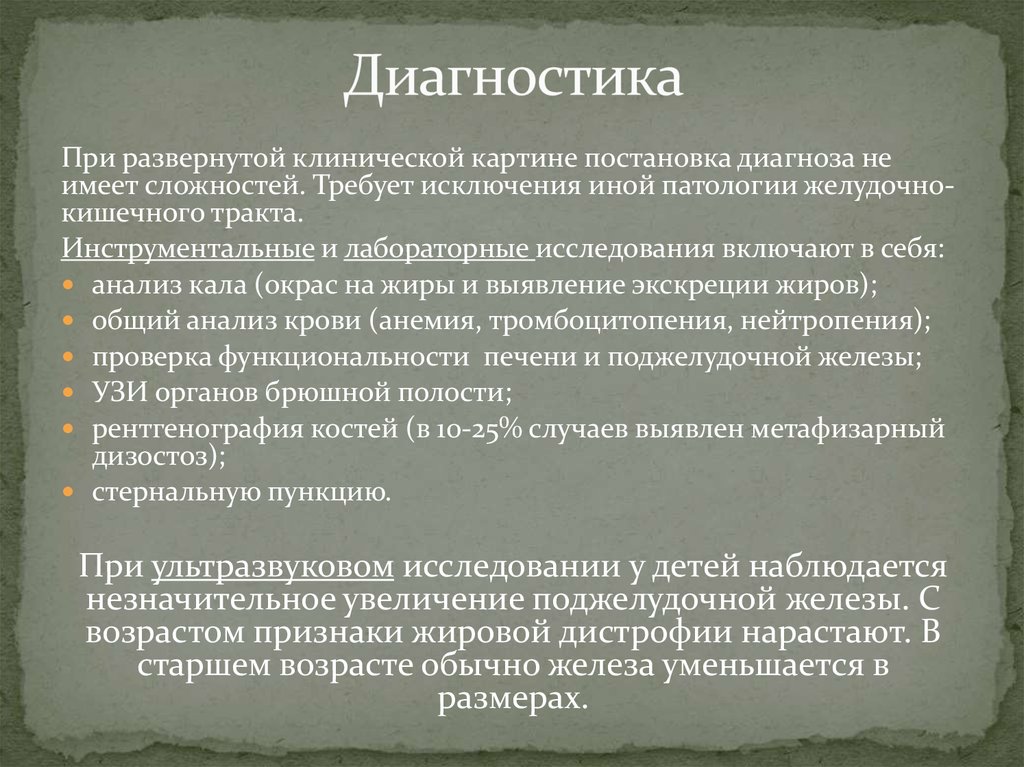 Диагностика

При развернутой клинической картине постановка диагноза не имеет сложностей. Требует исключения иной патологии желудочно-кишечного тракта.

Инструментальные и лабораторные исследования включают в себя:

- анализ кала (окрас на жиры и выявление экскреции жиров);
- общий анализ крови (анемия, тромбоцитопения, нейтропения);
- проверка функциональности печени и поджелудочной железы;
- УЗИ органов брюшной полости;
- рентгенография костей (в 10-25% случаев выявлен метафизарный дизостоз);
- стернальную пункцию.

При ультразвуковом исследовании у детей наблюдается незначительное увеличение поджелудочной железы. С возрастом признаки жировой дистрофии нарастают. В старшем возрасте обычно железа уменьшается в размерах.